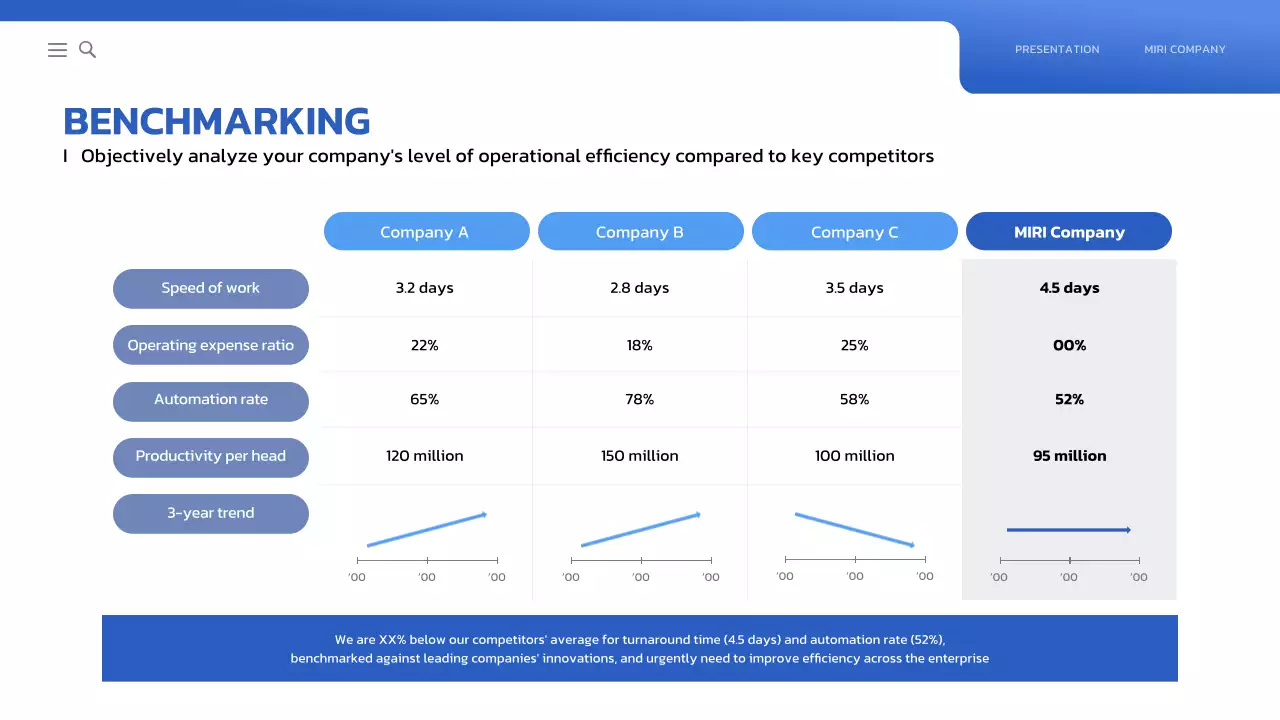 PRESENTATION MIRI COMPANY

BENCHMARKING

I Objectively analyze your company's level of operational efficiency compared to key competitors

| | Company A | Company B | Company C | MIRI Company |
|---|---|---|---|---|
| Speed of work | 3.2 days | 2.8 days | 3.5 days | 4.5 days |
| Operating expense ratio | 22% | 18% | 25% | 00% |
| Automation rate | 65% | 78% | 58% | 52% |
| Productivity per head | 120 million | 150 million | 100 million | 95 million |
| 3-year trend | '00 '00 '00 | '00 '00 '00 | '00 '00 '00 | '00 '00 '00 |

We are XX% below our competitors' average for turnaround time (4.5 days) and automation rate (52%), benchmarked against leading companies' innovations, and urgently need to improve efficiency across the enterprise